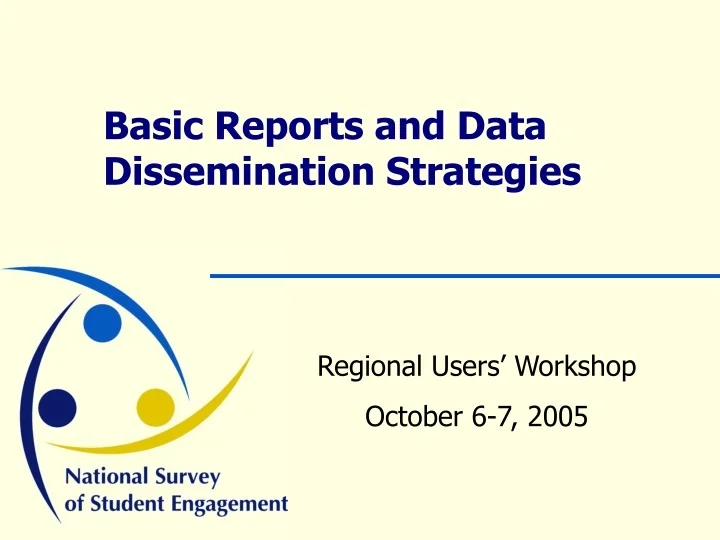 Basic Reports and Data Dissemination Strategies

Regional Users’ Workshop

October 6-7, 2005

National Survey of Student Engagement